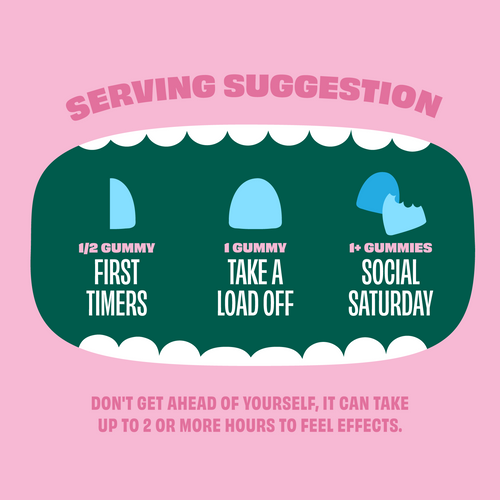 SERVING SUGGESTION

1/2 GUMMY
FIRST TIMERS

1 GUMMY
TAKE A LOAD OFF

1+ GUMMIES
SOCIAL SATURDAY

DON'T GET AHEAD OF YOURSELF, IT CAN TAKE UP TO 2 OR MORE HOURS TO FEEL EFFECTS.